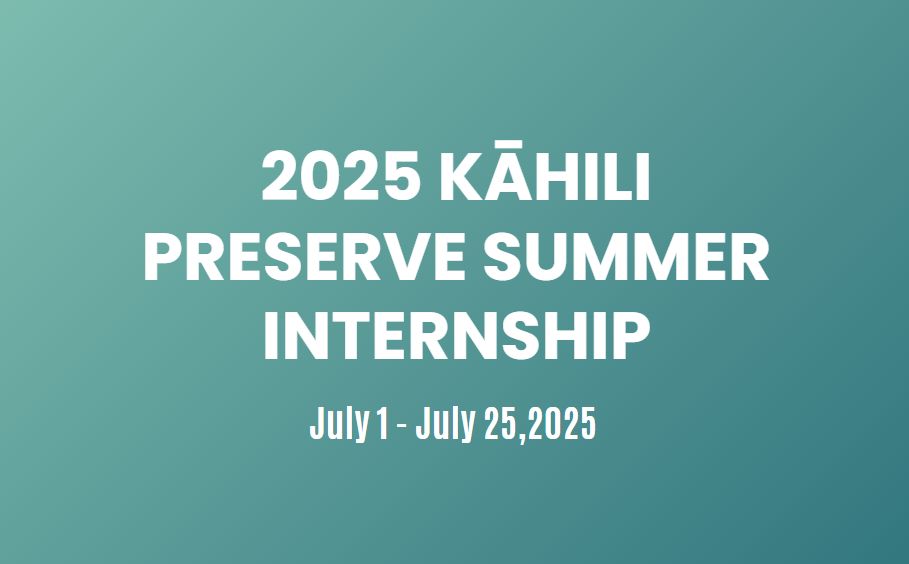 2025 KĀHILI PRESERVE SUMMER INTERNSHIP

July 1 - July 25,2025